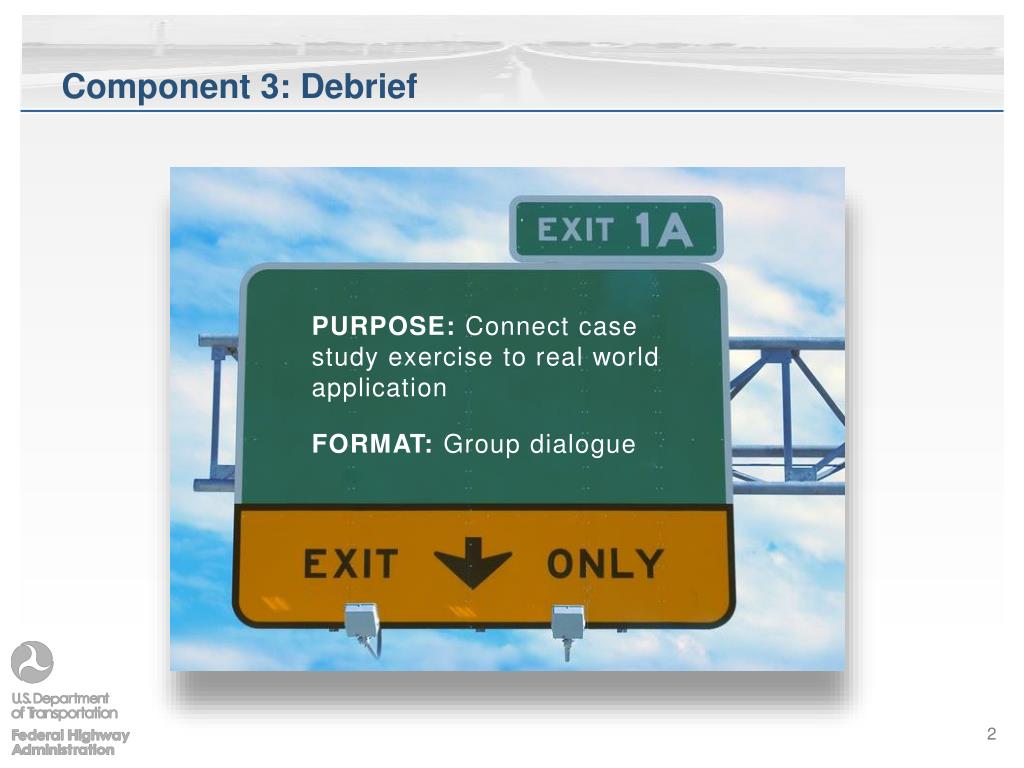 Component 3: Debrief

EXIT 1A

PURPOSE: Connect case study exercise to real world application

FORMAT: Group dialogue

EXIT ONLY

U.S. Department of Transportation

Federal Highway Administration

2